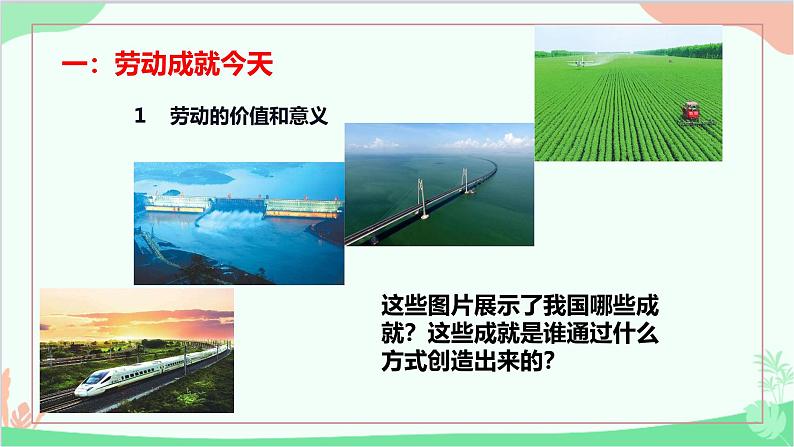 一：劳动成就今天

1 劳动的价值和意义

这些图片展示了我国哪些成就？这些成就是谁通过什么方式创造出来的？